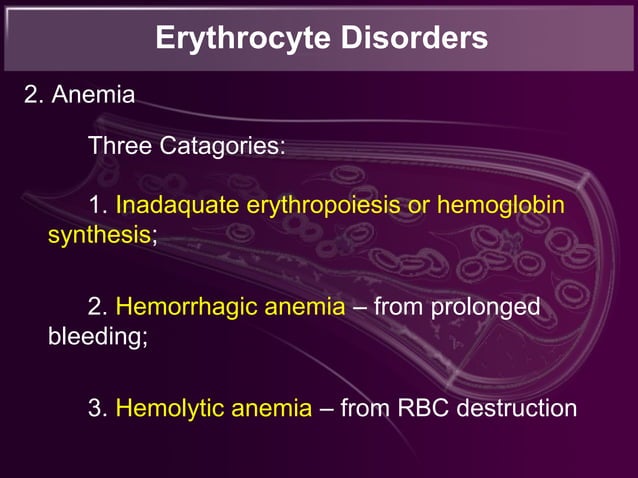 Erythrocyte Disorders

2. Anemia

Three Catagories:

1. Inadaquate erythropoiesis or hemoglobin synthesis;

2. Hemorrhagic anemia – from prolonged bleeding;

3. Hemolytic anemia – from RBC destruction